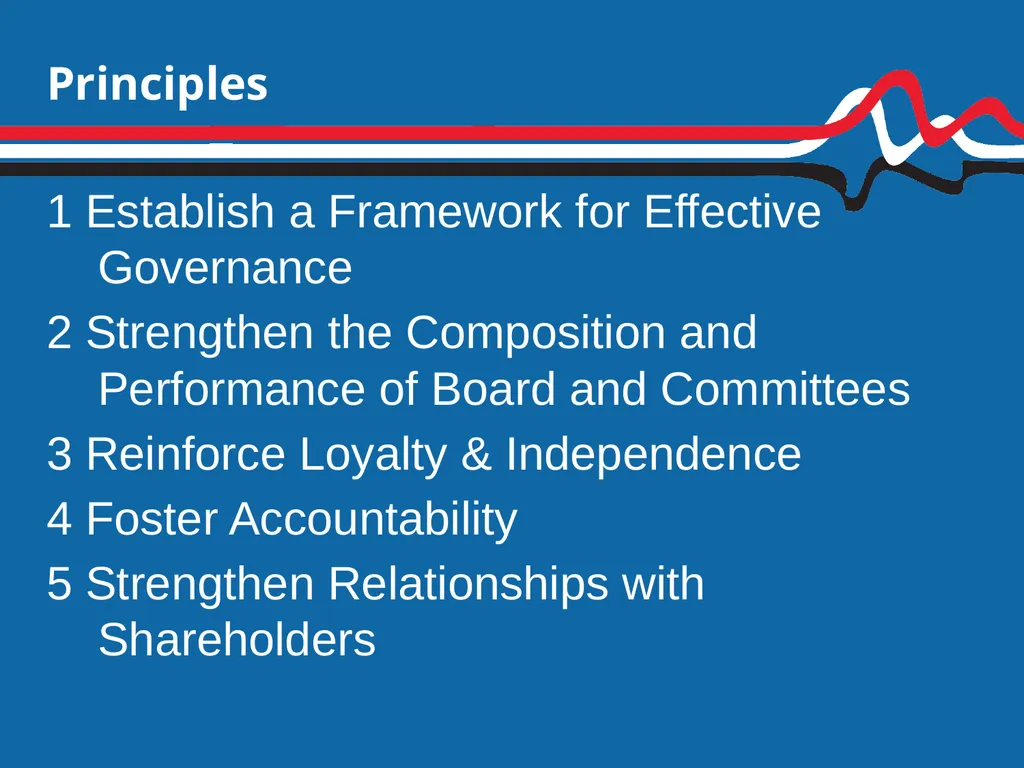 Principles

1 Establish a Framework for Effective Governance

2 Strengthen the Composition and Performance of Board and Committees

3 Reinforce Loyalty & Independence

4 Foster Accountability

5 Strengthen Relationships with Shareholders